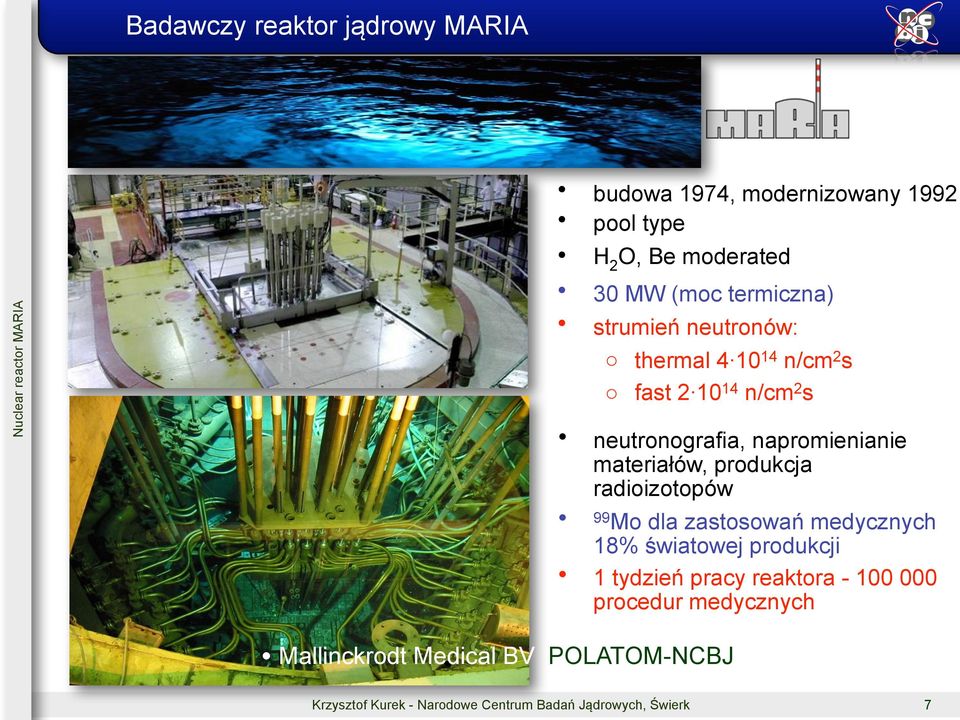 Badawczy reaktor jądrowy MARIA

MARIA

Nuclear reactor MARIA

• budowa 1974, modernizowany 1992
• pool type
• $H_2O$, Be moderated
• 30 MW (moc termiczna)
• strumień neutronów:
○ thermal $4 \cdot 10^{14}$ n/cm$^2$s
○ fast $2 \cdot 10^{14}$ n/cm$^2$s

• neutronografia, napromienianie materiałów, produkcja radioizotopów
• $^{99}$Mo dla zastosowań medycznych 18% światowej produkcji
• 1 tydzień pracy reaktora - 100 000 procedur medycznych

• Mallinckrodt Medical BV POLATOM-NCBJ

Krzysztof Kurek - Narodowe Centrum Badań Jądrowych, Świerk 7